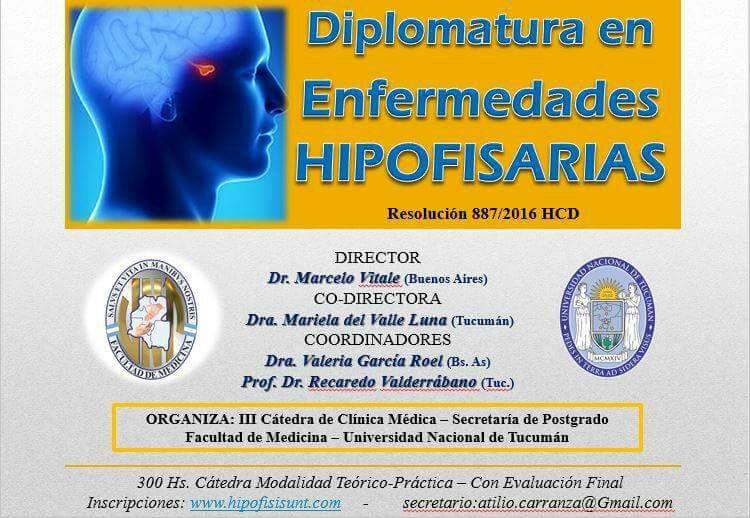 Diplomatura en Enfermedades HIPOFISARIAS

Resolución 887/2016 HCD

SALVS ET VITA IN MANIBVS NOSTRIS
FACULTAD DE MEDICINA

DIRECTOR
Dr. Marcelo Vitale (Buenos Aires)
CO-DIRECTORA
Dra. Mariela del Valle Luna (Tucumán)
COORDINADORES
Dra. Valeria García Roel (Bs. As)
Prof. Dr. Recaredo Valderrábano (Tuc.)

UNIVERSIDAD NACIONAL DE TUCUMAN
PEDES IN TERRA AD SIDERA VISUS
MCMXIV

ORGANIZA: III Cátedra de Clínica Médica – Secretaría de Postgrado
Facultad de Medicina – Universidad Nacional de Tucumán

300 Hs. Cátedra Modalidad Teórico-Práctica – Con Evaluación Final
Inscripciones: www.hipofisisunt.com - secretario:atilio.carranza@Gmail.com